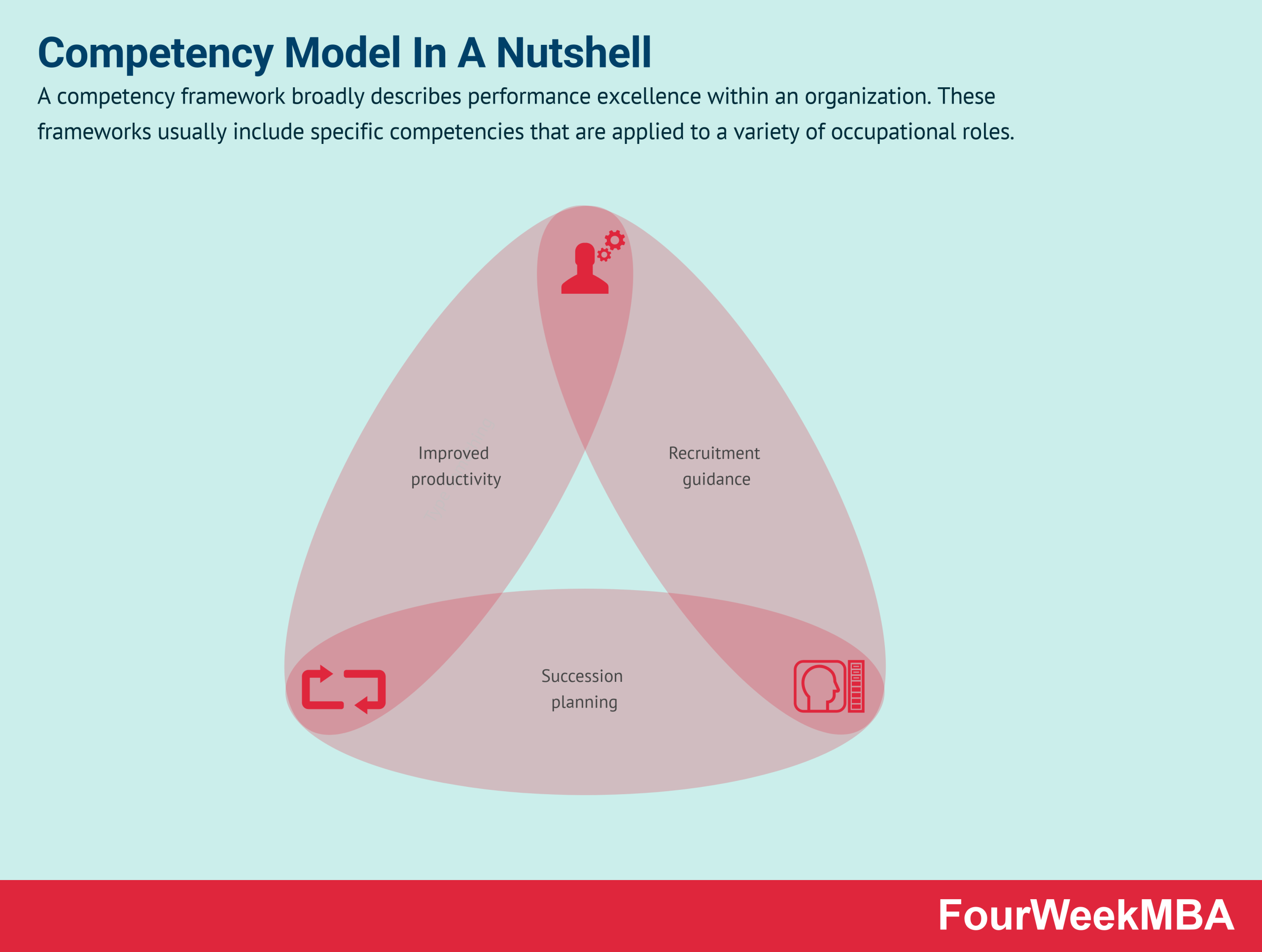 Competency Model In A Nutshell

A competency framework broadly describes performance excellence within an organization. These frameworks usually include specific competencies that are applied to a variety of occupational roles.

Improved productivity

Recruitment guidance

Succession planning

FourWeekMBA